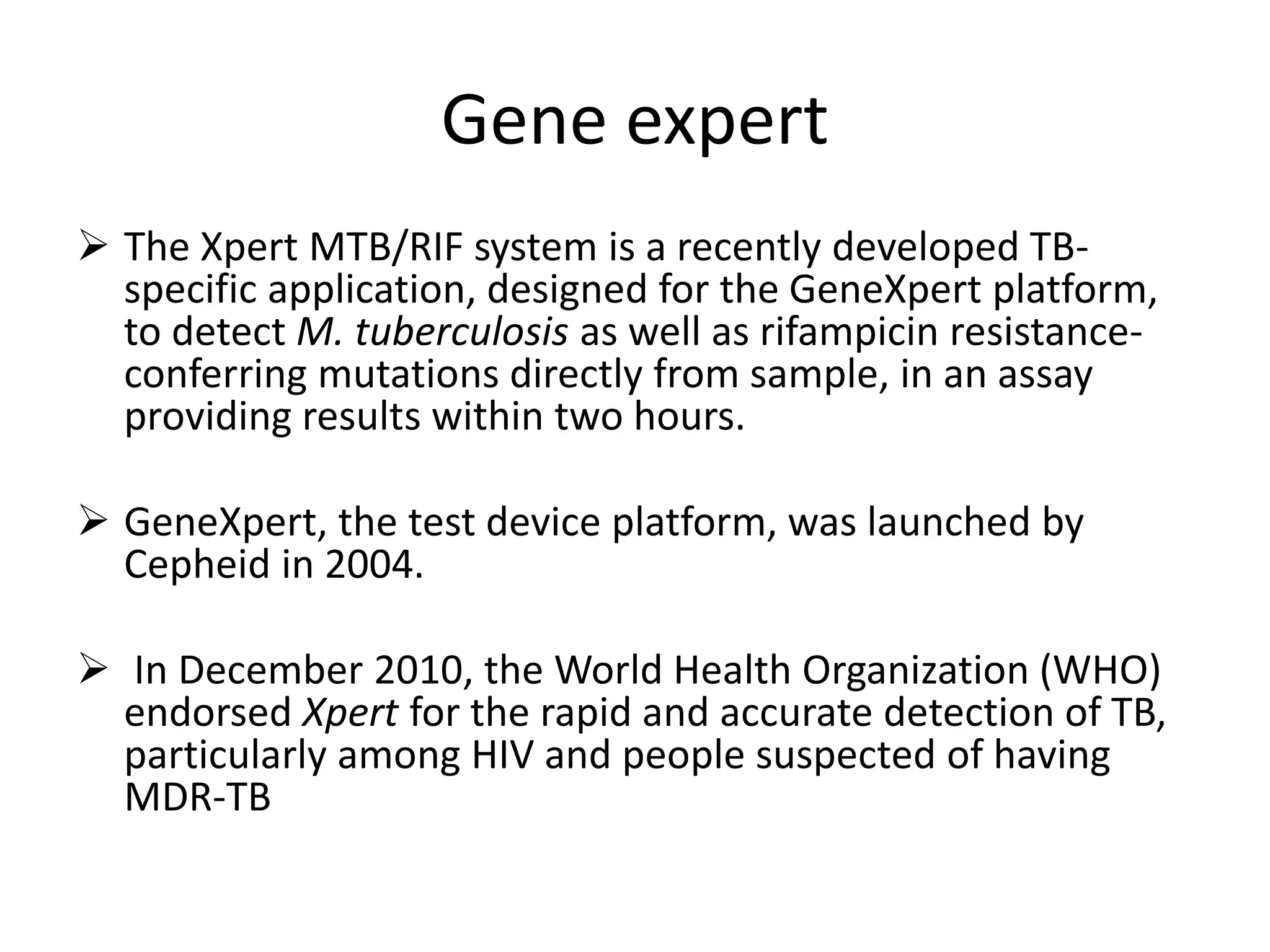 Gene expert

➢ The Xpert MTB/RIF system is a recently developed TB-specific application, designed for the GeneXpert platform, to detect M. tuberculosis as well as rifampicin resistance-conferring mutations directly from sample, in an assay providing results within two hours.

➢ GeneXpert, the test device platform, was launched by Cepheid in 2004.

➢ In December 2010, the World Health Organization (WHO) endorsed Xpert for the rapid and accurate detection of TB, particularly among HIV and people suspected of having MDR-TB